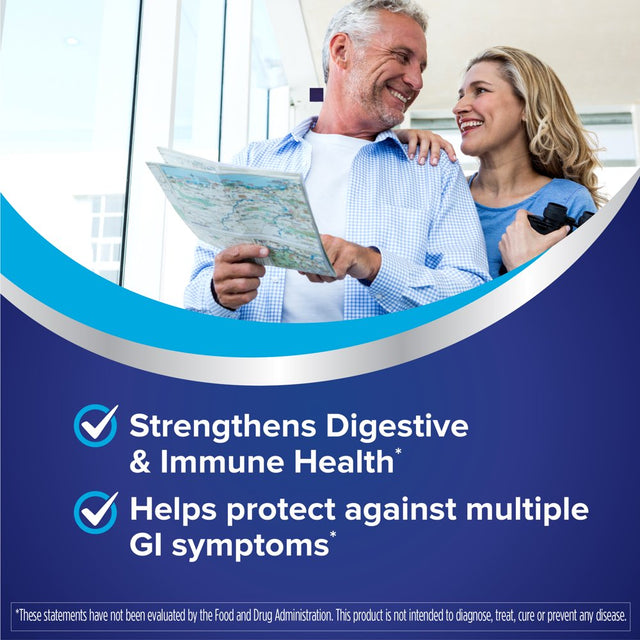 Strengthens Digestive & Immune Health*

Helps protect against multiple GI symptoms*

*These statements have not been evaluated by the Food and Drug Administration. This product is not intended to diagnose, treat, cure or prevent any disease.